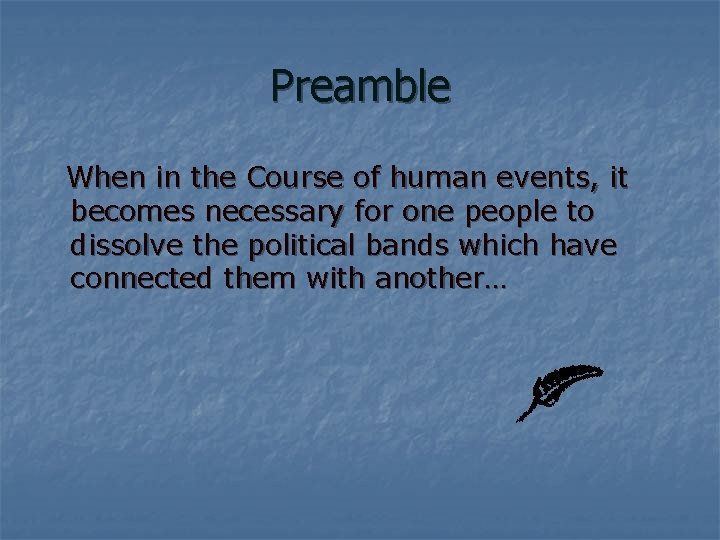 Preamble

When in the Course of human events, it becomes necessary for one people to dissolve the political bands which have connected them with another…